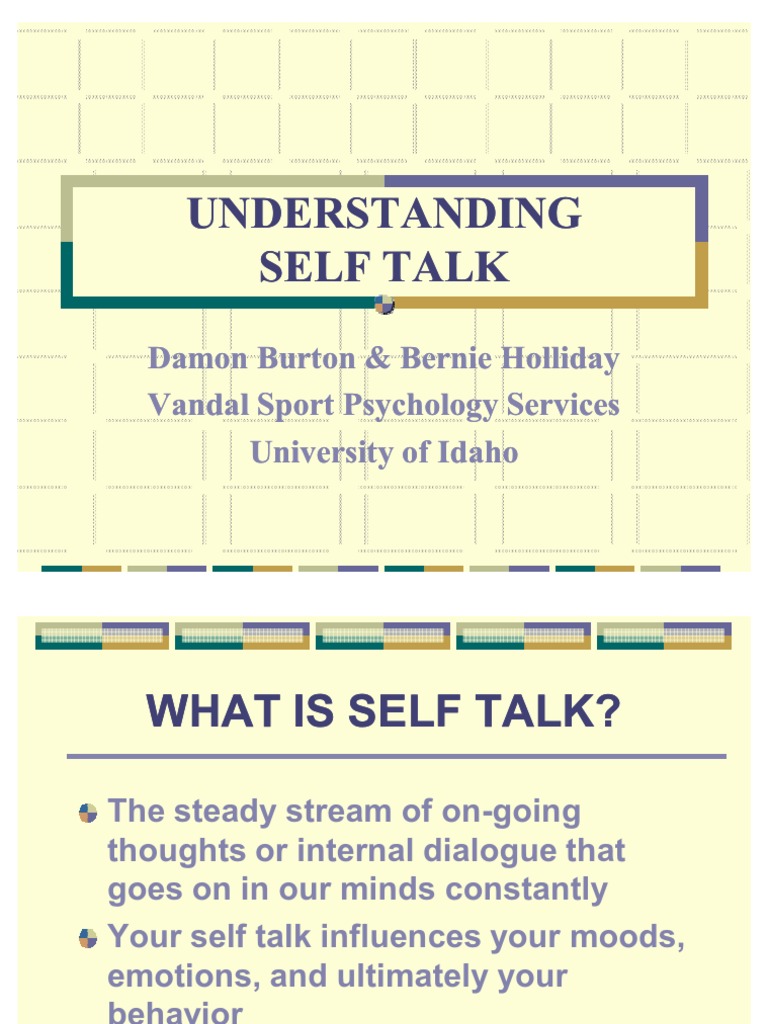 UNDERSTANDING SELF TALK

Damon Burton & Bernie Holliday
Vandal Sport Psychology Services
University of Idaho

WHAT IS SELF TALK?

The steady stream of on-going thoughts or internal dialogue that goes on in our minds constantly

Your self talk influences your moods, emotions, and ultimately your behavior